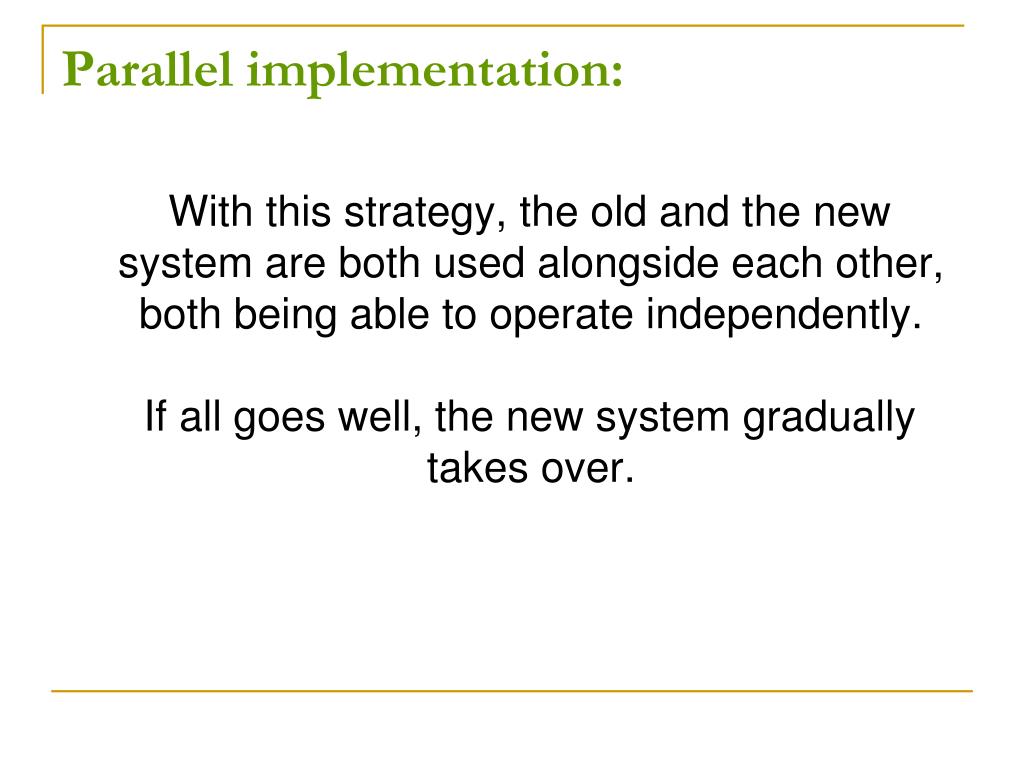 Parallel implementation:

With this strategy, the old and the new system are both used alongside each other, both being able to operate independently.

If all goes well, the new system gradually takes over.